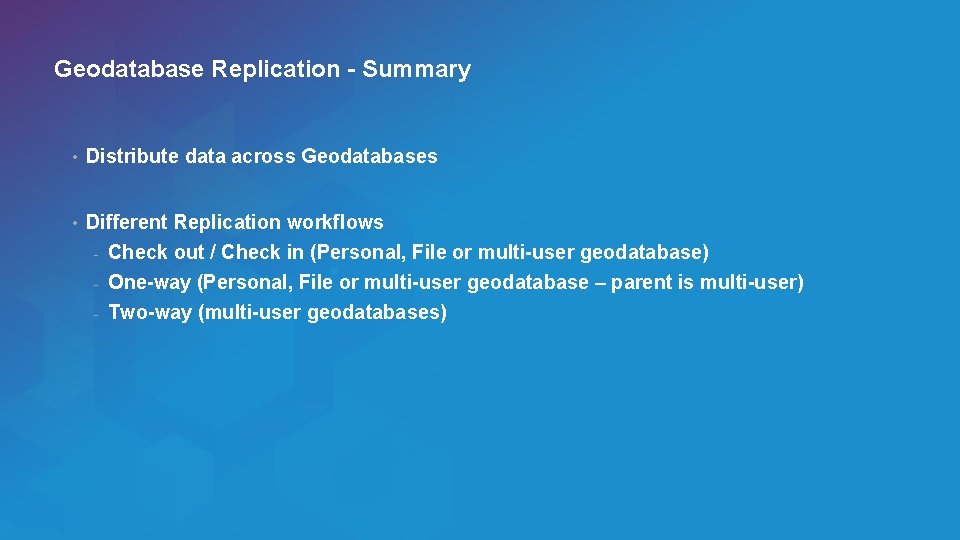 Geodatabase Replication - Summary

• Distribute data across Geodatabases

• Different Replication workflows
- Check out / Check in (Personal, File or multi-user geodatabase)
- One-way (Personal, File or multi-user geodatabase – parent is multi-user)
- Two-way (multi-user geodatabases)